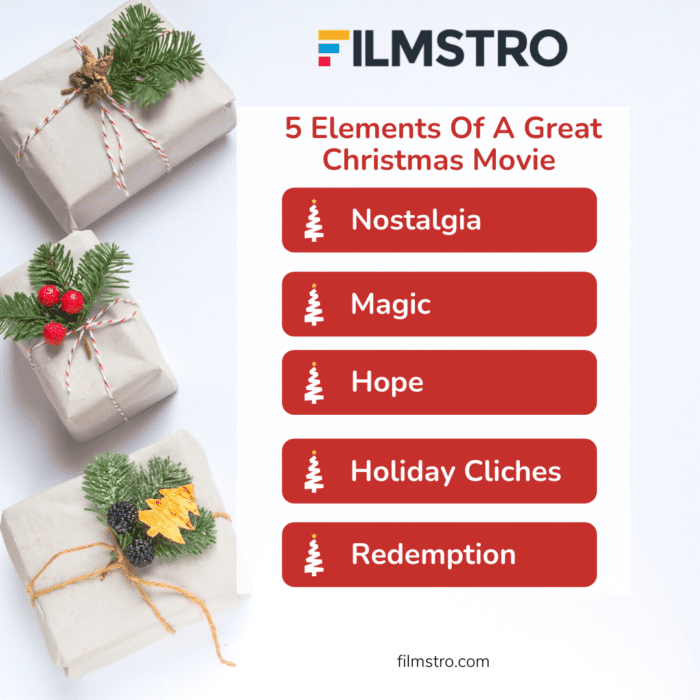 FILMSTRO

5 Elements Of A Great Christmas Movie

Nostalgia

Magic

Hope

Holiday Cliches

Redemption

filmstro.com